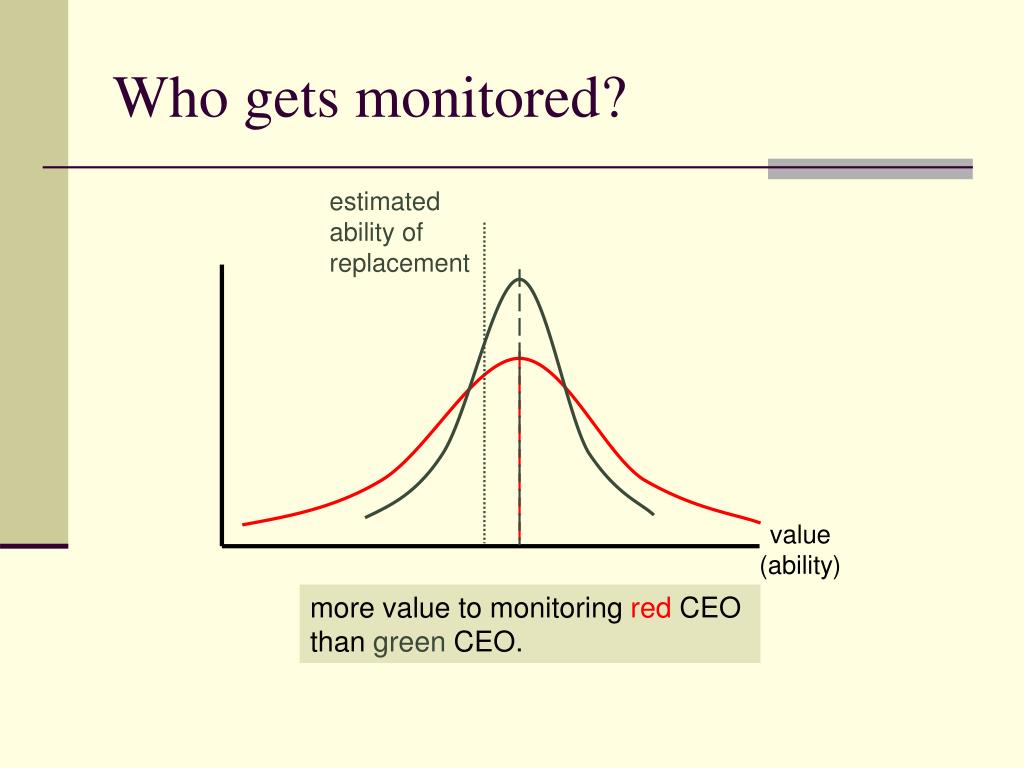 Who gets monitored?

estimated ability of replacement

value (ability)

more value to monitoring red CEO than green CEO.